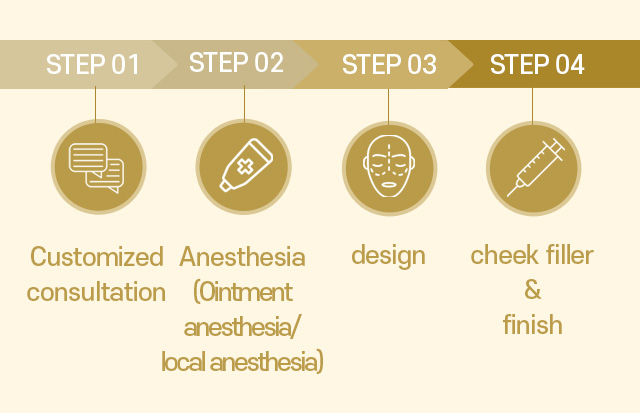 STEP 01

STEP 02

STEP 03

STEP 04

Customized consultation

Anesthesia (Ointment anesthesia/ local anesthesia)

design

cheek filler & finish